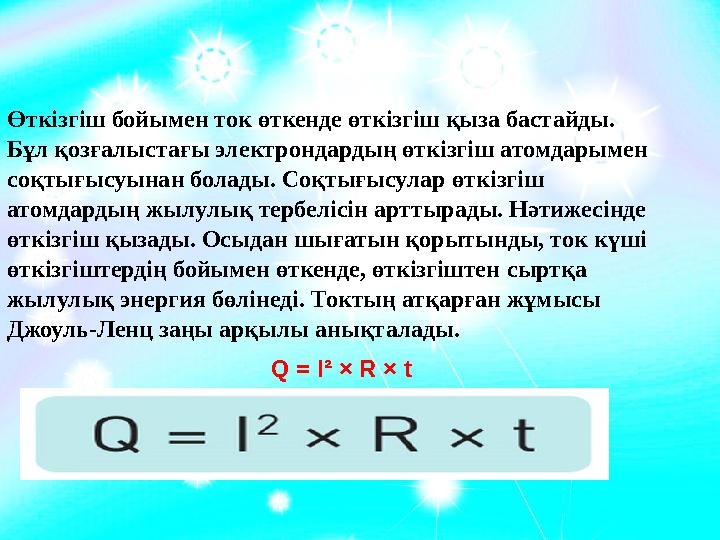 Өткізгіш бойымен ток өткенде өткізгіш қыза бастайды. Бұл қозғалыстағы электрондардың өткізгіш атомдарымен соқтығысуынан болады. Соқтығысулар өткізгіш атомдардың жылулық тербелісін арттырады. Нәтижесінде өткізгіш қызады. Осыдан шығатын қорытынды, ток күші өткізгіштердің бойымен өткенде, өткізгіштен сыртқа жылулық энергия бөлінеді. Токтың атқарған жұмысы Джоуль-Ленц заңы арқылы анықталады.

$Q = I^2 \times R \times t$

$Q = I^2 \times R \times t$